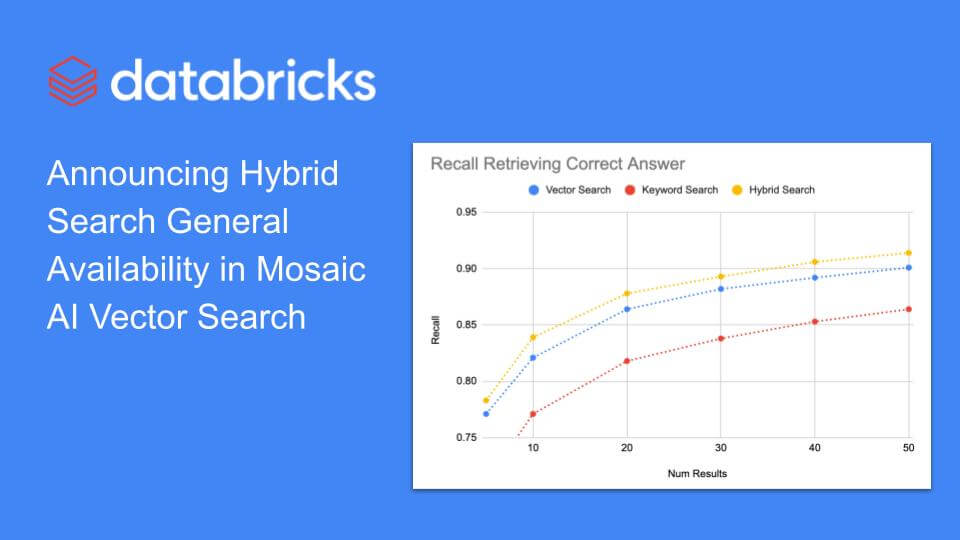 databricks

Announcing Hybrid Search General Availability in Mosaic AI Vector Search

Recall Retrieving Correct Answer

Vector Search
Keyword Search
Hybrid Search

0.95
0.90
0.85
0.80
0.75

Recall

10
20
30
40
50

Num Results